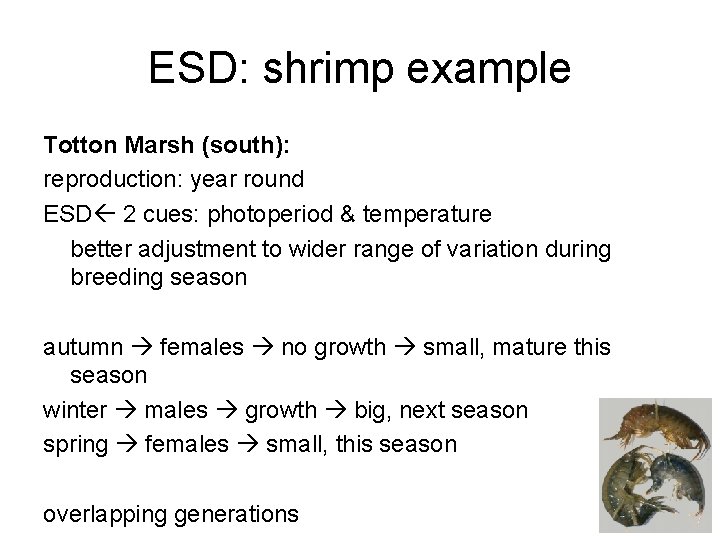 ESD: shrimp example

**Totton Marsh (south):**

reproduction: year round

ESD← 2 cues: photoperiod & temperature

better adjustment to wider range of variation during breeding season

autumn → females → no growth → small, mature this season

winter → males → growth → big, next season

spring → females → small, this season

overlapping generations